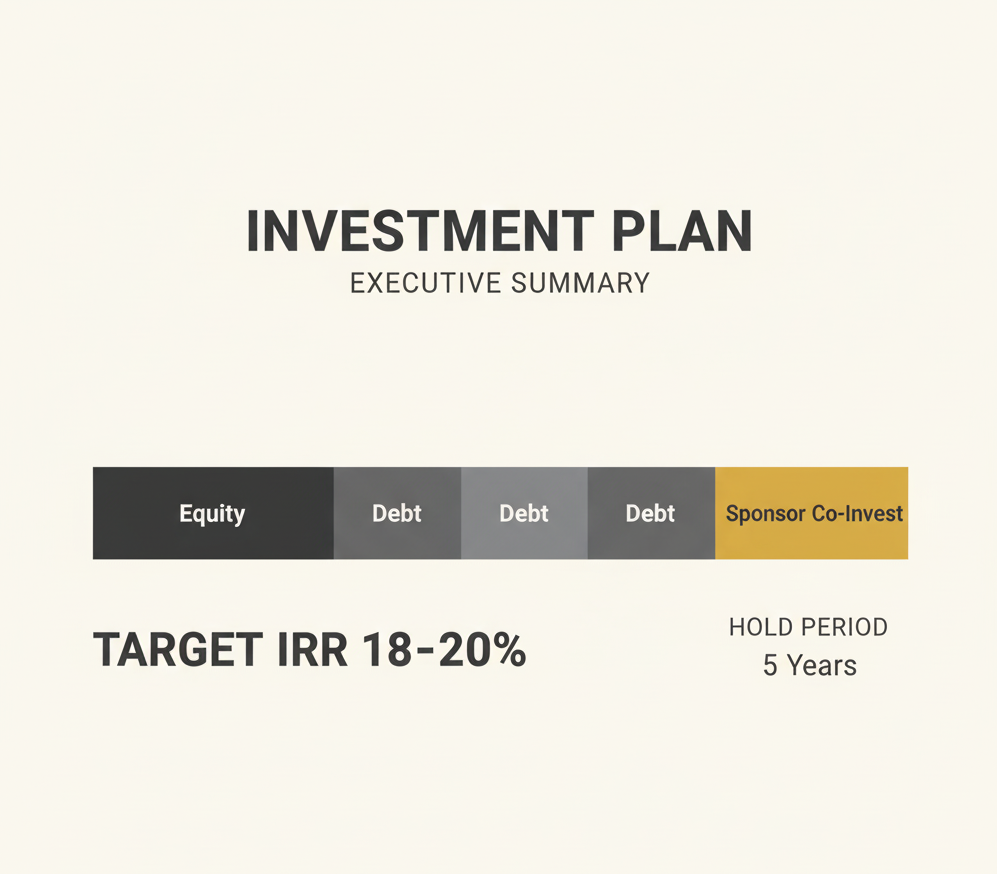 INVESTMENT PLAN
EXECUTIVE SUMMARY

Equity Debt Debt Debt Sponsor Co-Invest

TARGET IRR 18-20%

HOLD PERIOD
5 Years